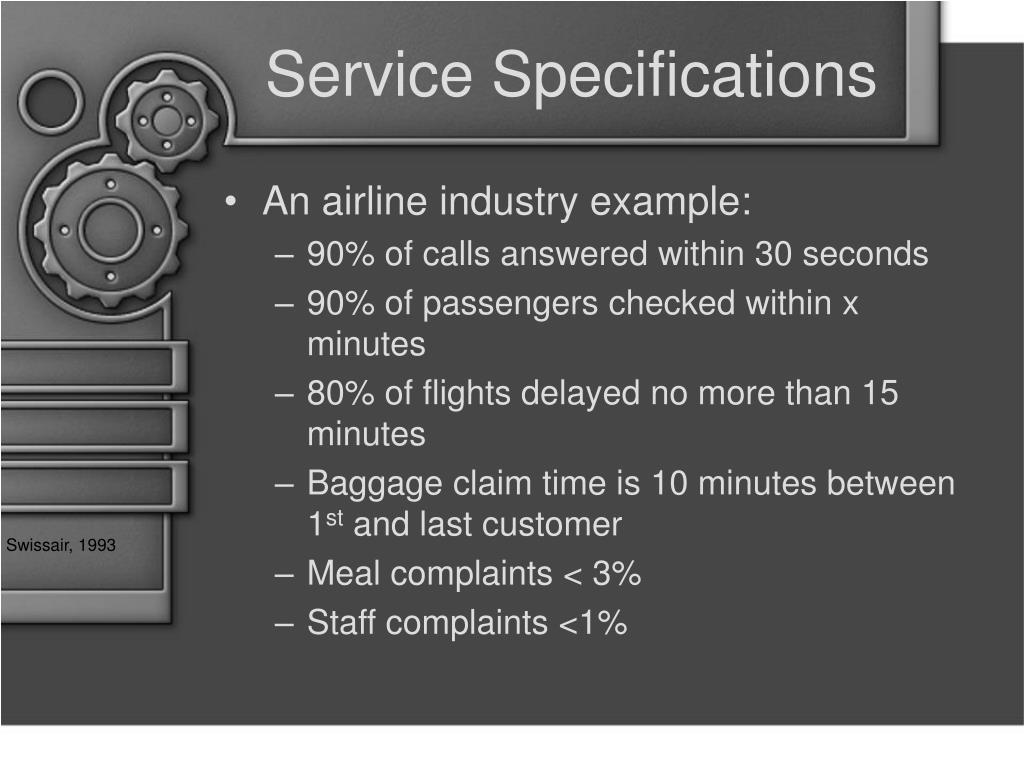 Service Specifications

• An airline industry example:
– 90% of calls answered within 30 seconds
– 90% of passengers checked within x minutes
– 80% of flights delayed no more than 15 minutes
– Baggage claim time is 10 minutes between 1$^{st}$ and last customer
– Meal complaints < 3%
– Staff complaints <1%

Swissair, 1993